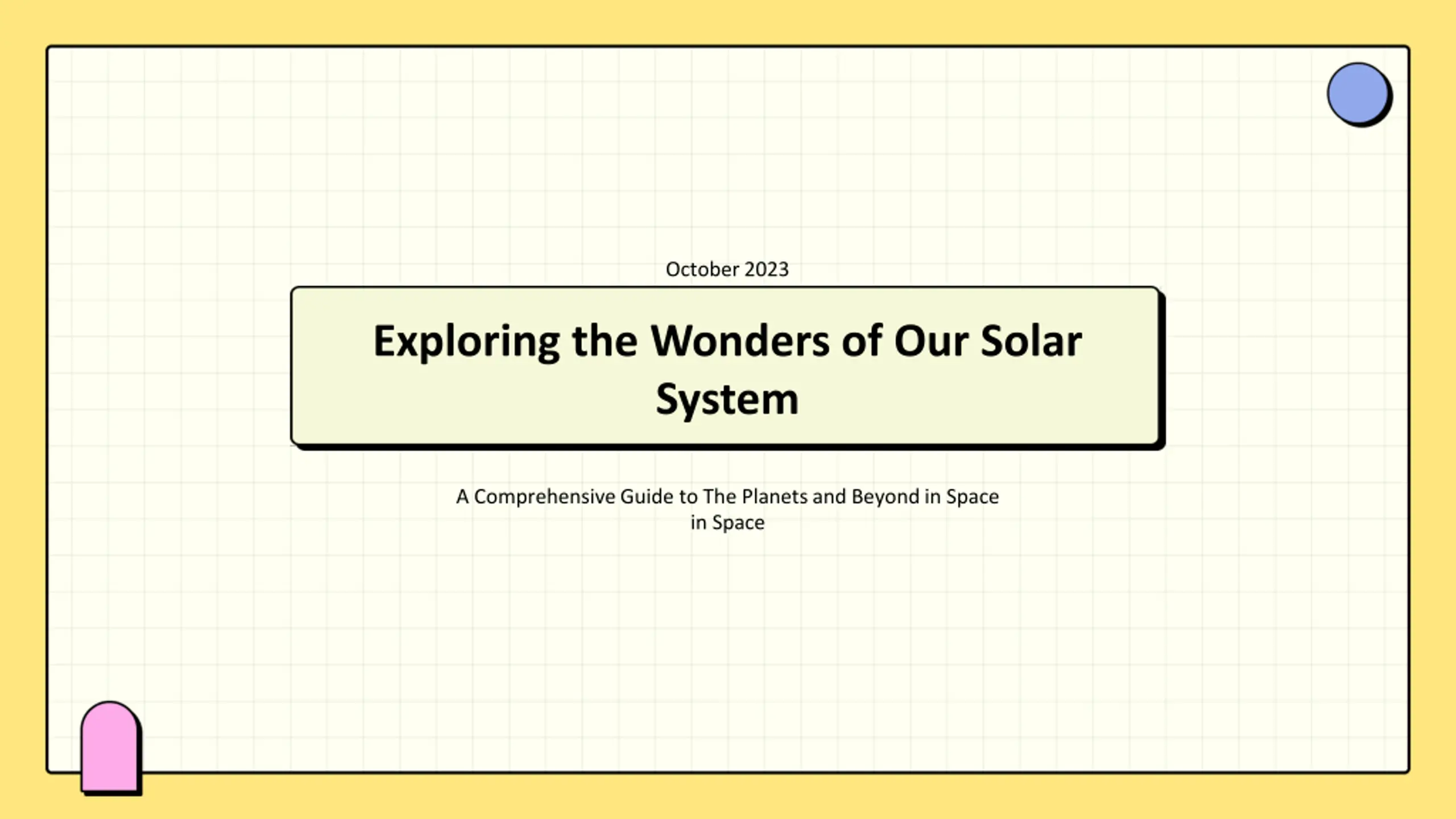 October 2023

Exploring the Wonders of Our Solar System

A Comprehensive Guide to The Planets and Beyond in Space in Space